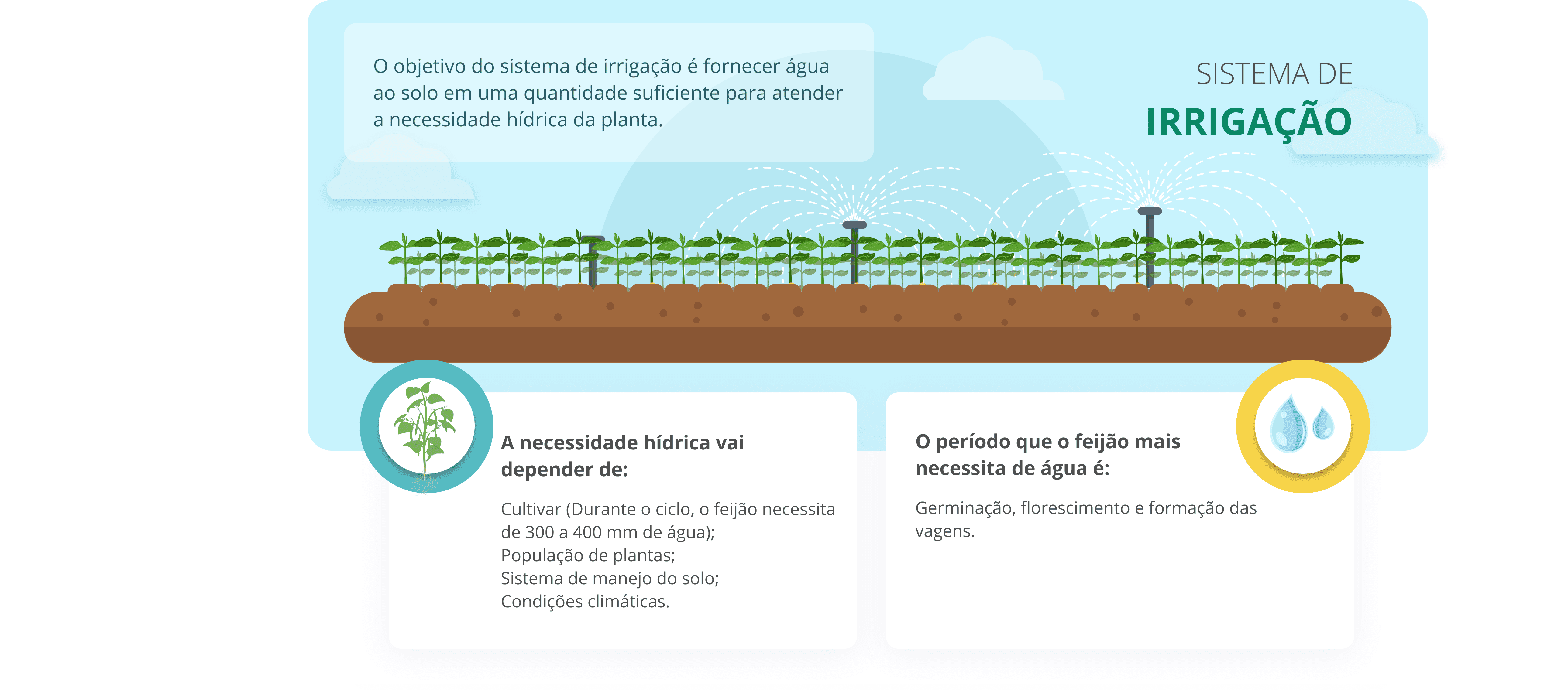 O objetivo do sistema de irrigação é fornecer água ao solo em uma quantidade suficiente para atender a necessidade hídrica da planta.

SISTEMA DE
IRRIGAÇÃO

A necessidade hídrica vai depender de:

Cultivar (Durante o ciclo, o feijão necessita de 300 a 400 mm de água);
População de plantas;
Sistema de manejo do solo;
Condições climáticas.

O período que o feijão mais necessita de água é:

Germinação, florescimento e formação das vagens.